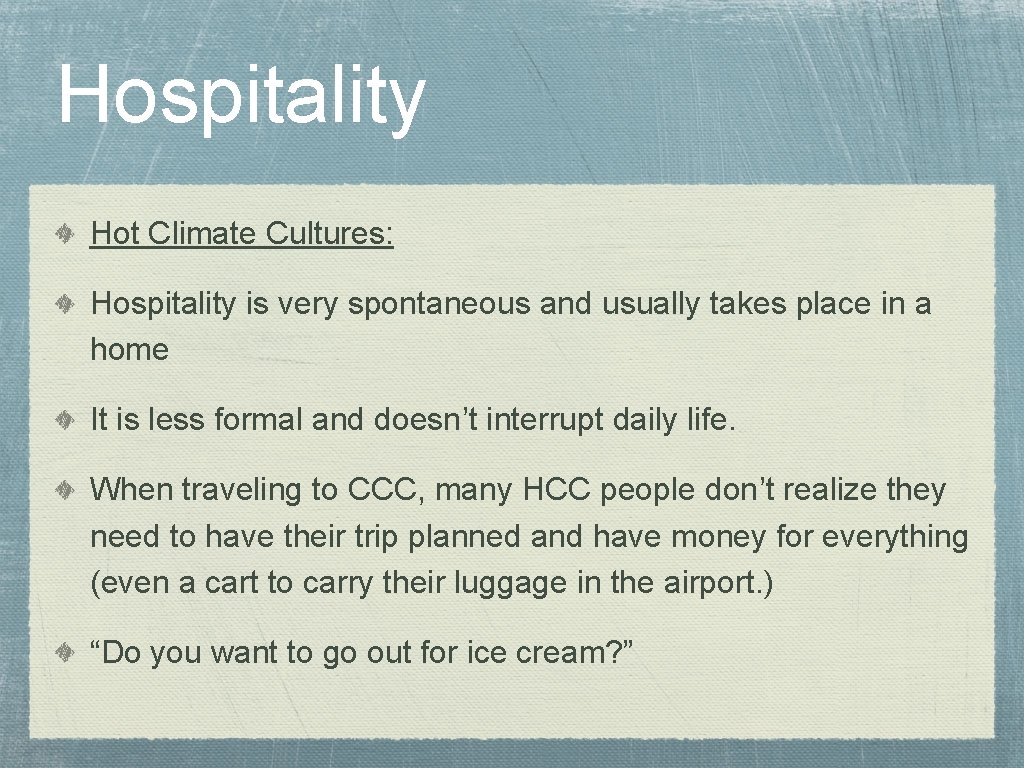 Hospitality

Hot Climate Cultures:

Hospitality is very spontaneous and usually takes place in a home

It is less formal and doesn’t interrupt daily life.

When traveling to CCC, many HCC people don’t realize they need to have their trip planned and have money for everything (even a cart to carry their luggage in the airport.)

“Do you want to go out for ice cream?”